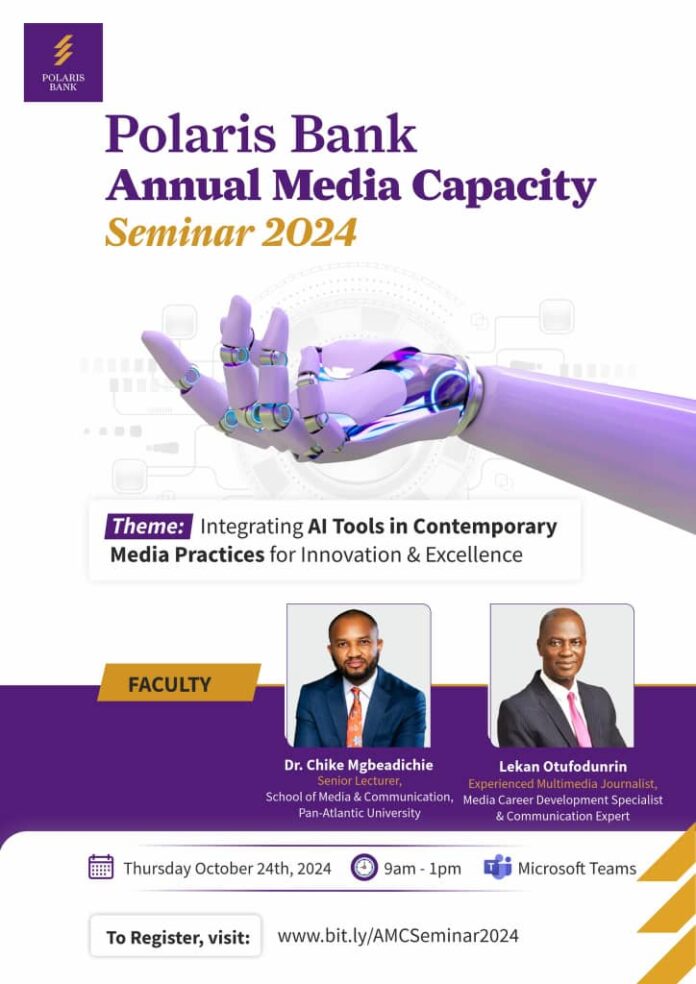 POLARIS BANK

Polaris Bank
Annual Media Capacity
Seminar 2024

Theme: Integrating AI Tools in Contemporary Media Practices for Innovation & Excellence

FACULTY

Dr. Chike Mgbeadichie
Senior Lecturer,
School of Media & Communication,
Pan-Atlantic University

Lekan Otufodunrin
Experienced Multimedia Journalist,
Media Career Development Specialist
& Communication Expert

Thursday October 24th, 2024
9am - 1pm
Microsoft Teams

To Register, visit: www.bit.ly/AMCSeminar2024